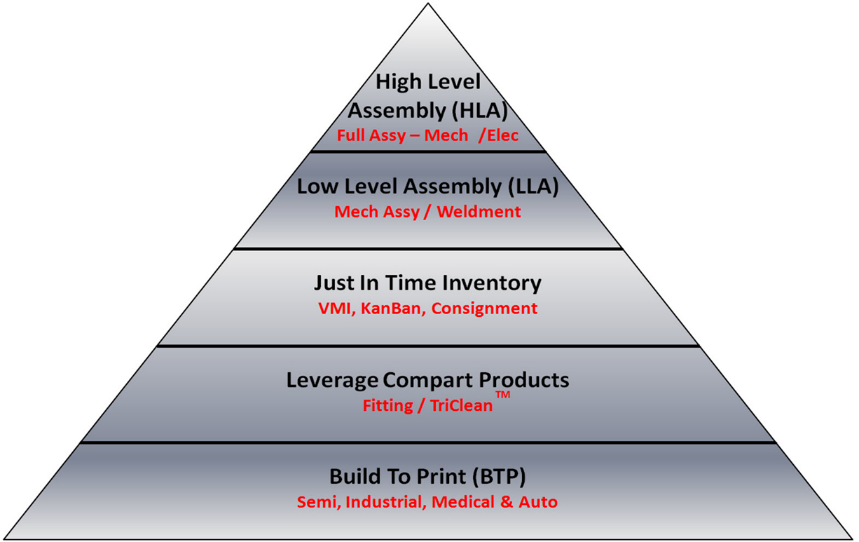 High Level Assembly (HLA)
Full Assy – Mech /Elec

Low Level Assembly (LLA)
Mech Assy / Weldment

Just In Time Inventory
VMI, KanBan, Consignment

Leverage Compart Products
Fitting / TriClean™

Build To Print (BTP)
Semi, Industrial, Medical & Auto